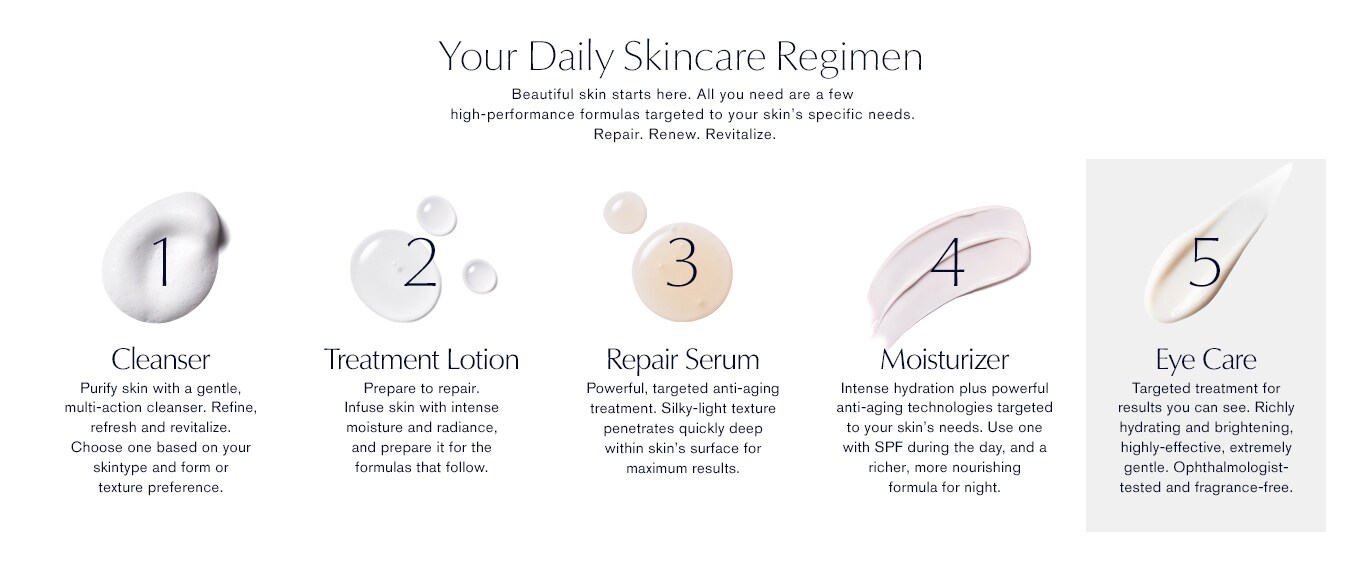 Your Daily Skincare Regimen

Beautiful skin starts here. All you need are a few high-performance formulas targeted to your skin's specific needs. Repair. Renew. Revitalize.

1

Cleanser

Purify skin with a gentle, multi-action cleanser. Refine, refresh and revitalize. Choose one based on your skintype and form or texture preference.

2

Treatment Lotion

Prepare to repair. Infuse skin with intense moisture and radiance, and prepare it for the formulas that follow.

3

Repair Serum

Powerful, targeted anti-aging treatment. Silky-light texture penetrates quickly deep within skin's surface for maximum results.

4

Moisturizer

Intense hydration plus powerful anti-aging technologies targeted to your skin's needs. Use one with SPF during the day, and a richer, more nourishing formula for night.

5

Eye Care

Targeted treatment for results you can see. Richly hydrating and brightening, highly-effective, extremely gentle. Ophthalmologist-tested and fragrance-free.